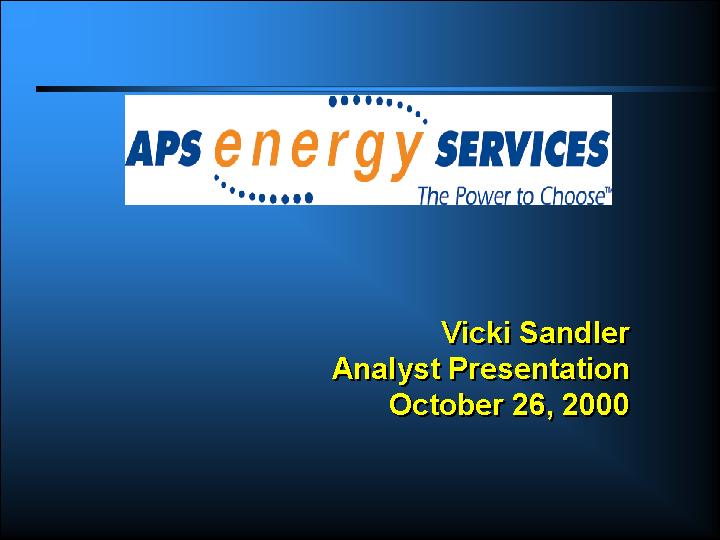 APS energy SERVICES
The Power to Choose™

Vicki Sandler
Analyst Presentation
October 26, 2000